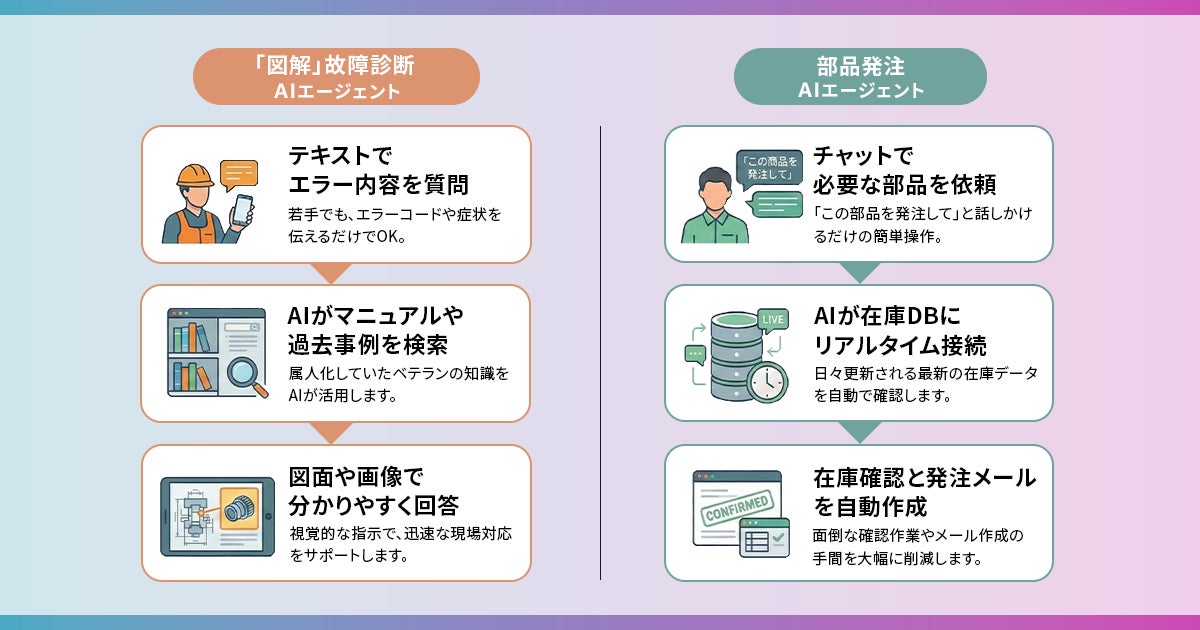 「図解」故障診断
AIエージェント

テキストで
エラー内容を質問

若手でも、エラーコードや症状を伝えるだけでOK。

AIがマニュアルや
過去事例を検索

属人化していたベテランの知識をAIが活用します。

図面や画像で
分かりやすく回答

視覚的な指示で、迅速な現場対応をサポートします。

部品発注
AIエージェント

「この商品を発注して」

チャットで
必要な部品を依頼

「この部品を発注して」と話しかけるだけの簡単操作。

LIVE

AIが在庫DBに
リアルタイム接続

日々更新される最新の在庫データを自動で確認します。

CONFIRMED

在庫確認と発注メール
を自動作成

面倒な確認作業やメール作成の手間を大幅に削減します。